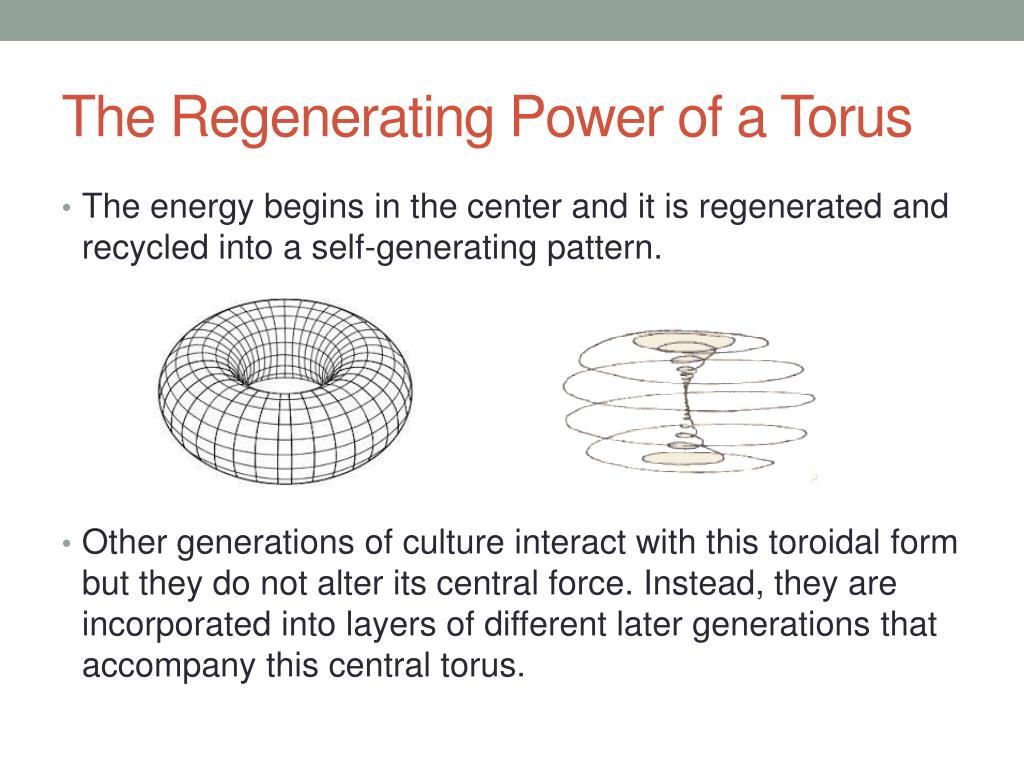 The Regenerating Power of a Torus

• The energy begins in the center and it is regenerated and recycled into a self-generating pattern.

• Other generations of culture interact with this toroidal form but they do not alter its central force. Instead, they are incorporated into layers of different later generations that accompany this central torus.